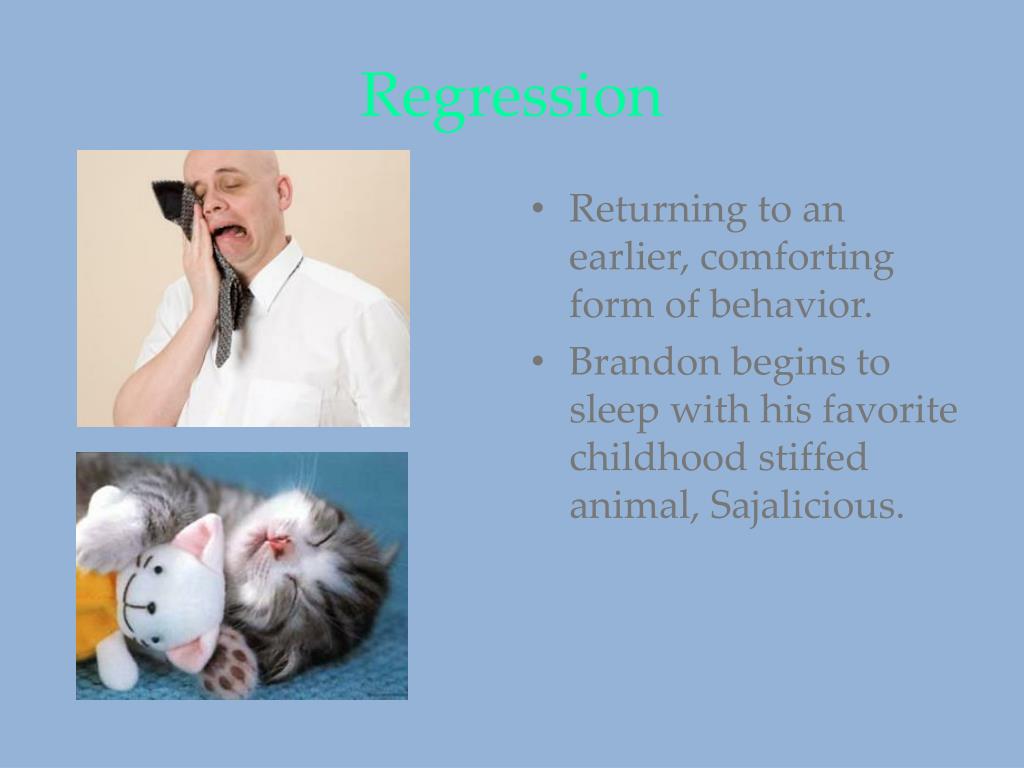 Regression

• Returning to an earlier, comforting form of behavior.
• Brandon begins to sleep with his favorite childhood stiffed animal, Sajalicious.